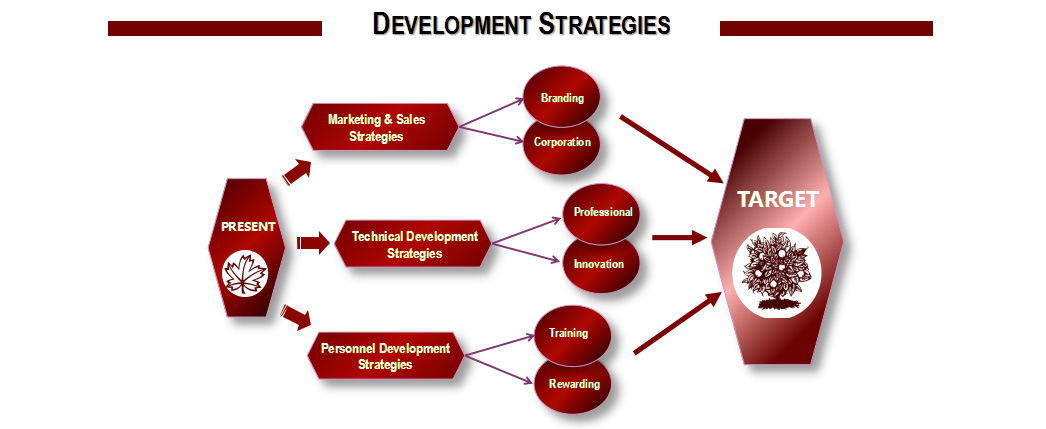 DEVELOPMENT STRATEGIES

PRESENT

Marketing & Sales Strategies

Branding

Corporation

Technical Development Strategies

Professional

Innovation

Personnel Development Strategies

Training

Rewarding

TARGET